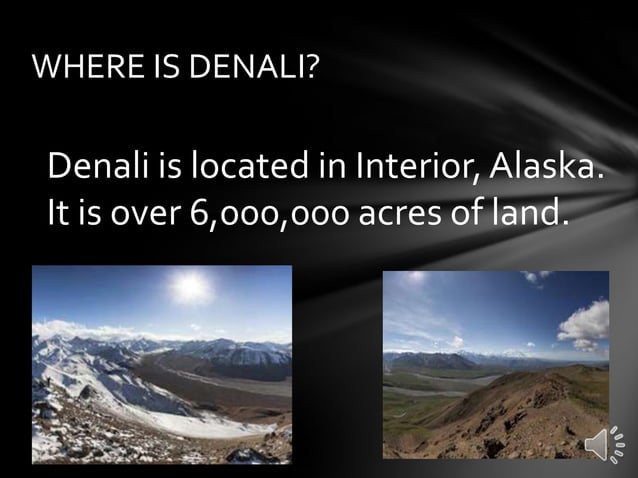 WHERE IS DENALI?

Denali is located in Interior, Alaska. It is over 6,000,000 acres of land.